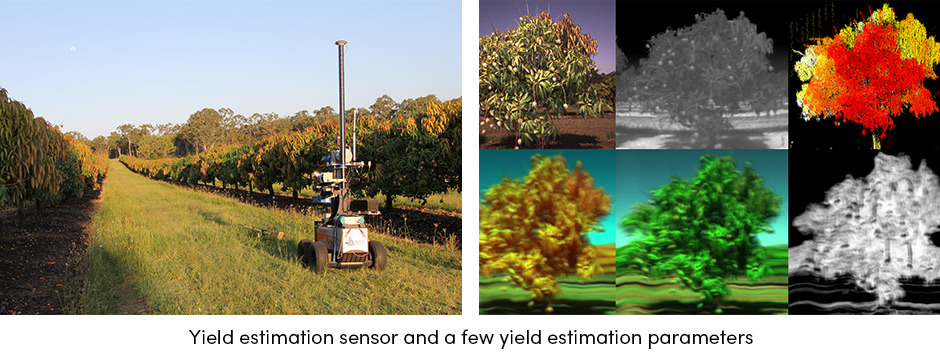 Yield estimation sensor and a few yield estimation parameters